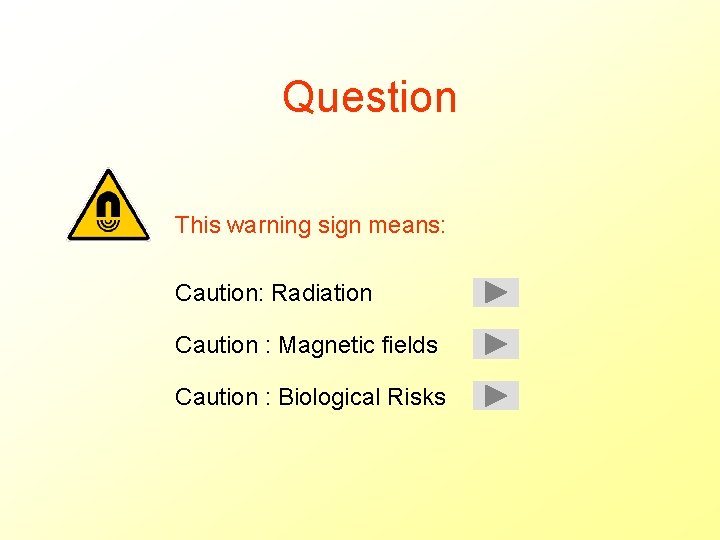 Question

This warning sign means:

Caution: Radiation

Caution : Magnetic fields

Caution : Biological Risks